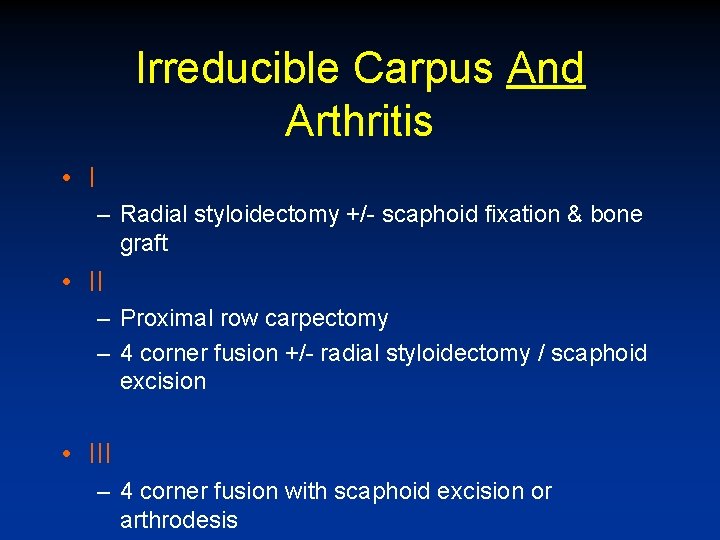 Irreducible Carpus And Arthritis

• I
– Radial styloidectomy +/- scaphoid fixation & bone graft

• II
– Proximal row carpectomy
– 4 corner fusion +/- radial styloidectomy / scaphoid excision

• III
– 4 corner fusion with scaphoid excision or arthrodesis